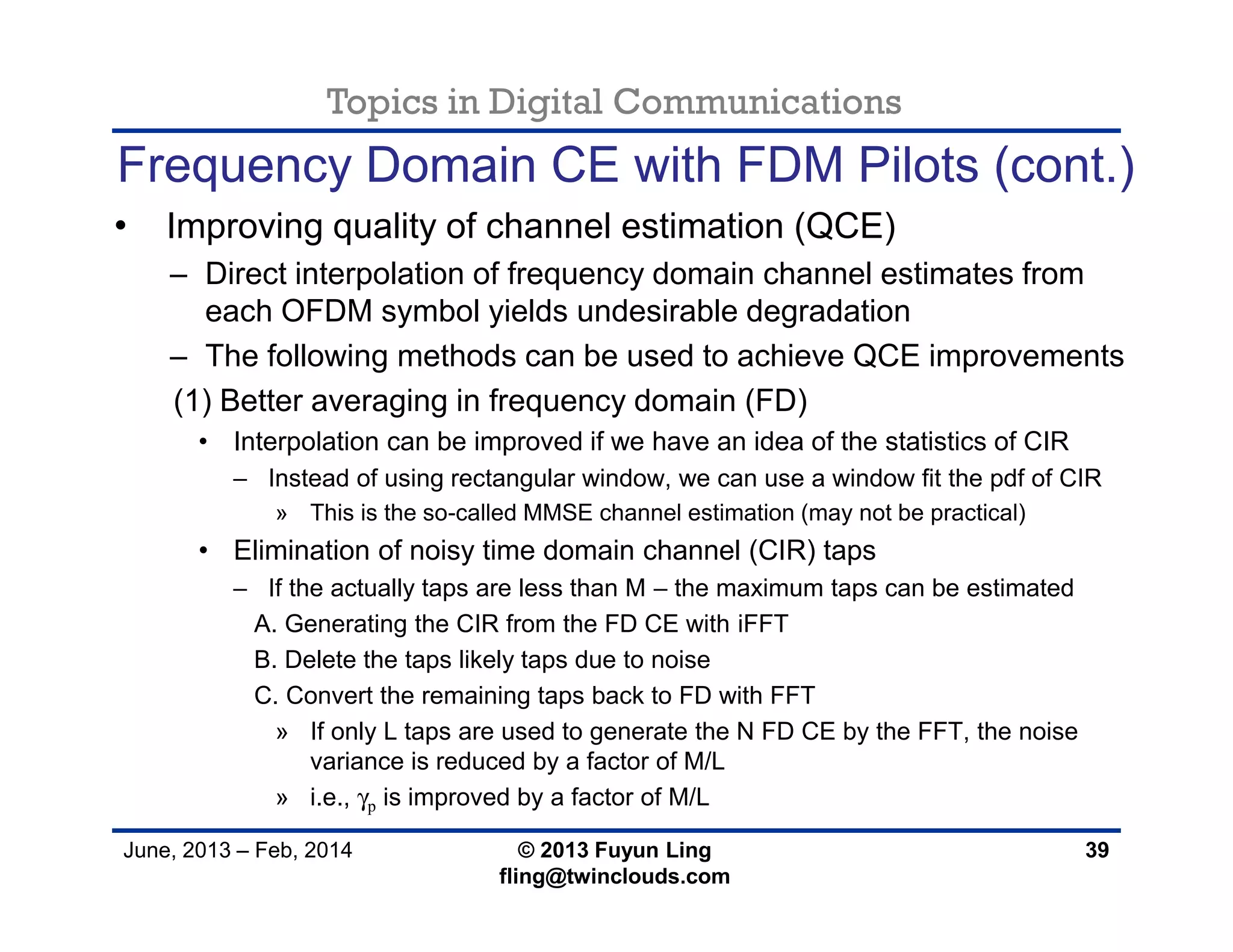 Topics in Digital Communications

Frequency Domain CE with FDM Pilots (cont.)

• Improving quality of channel estimation (QCE)

– Direct interpolation of frequency domain channel estimates from each OFDM symbol yields undesirable degradation

– The following methods can be used to achieve QCE improvements

(1) Better averaging in frequency domain (FD)

• Interpolation can be improved if we have an idea of the statistics of CIR

– Instead of using rectangular window, we can use a window fit the pdf of CIR

» This is the so-called MMSE channel estimation (may not be practical)

• Elimination of noisy time domain channel (CIR) taps

– If the actually taps are less than M – the maximum taps can be estimated

A. Generating the CIR from the FD CE with iFFT

B. Delete the taps likely taps due to noise

C. Convert the remaining taps back to FD with FFT

» If only L taps are used to generate the N FD CE by the FFT, the noise variance is reduced by a factor of M/L

» i.e., $\gamma_p$ is improved by a factor of M/L

June, 2013 – Feb, 2014

© 2013 Fuyun Ling
fling@twinclouds.com

39